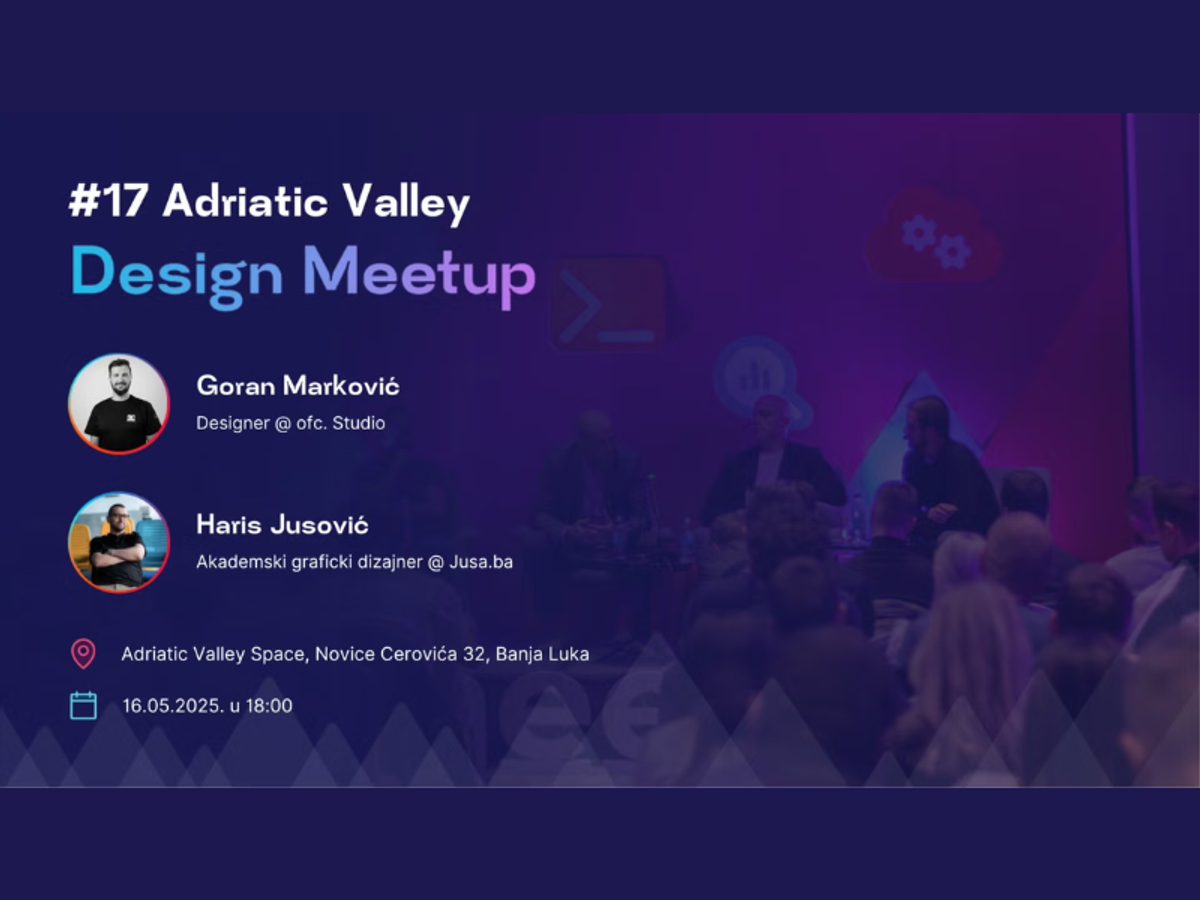 #17 Adriatic Valley
Design Meetup

Goran Marković
Designer @ ofc. Studio

Haris Jusović
Akademski graficki dizajner @ Jusa.ba

Adriatic Valley Space, Novice Cerovića 32, Banja Luka

16.05.2025. u 18:00